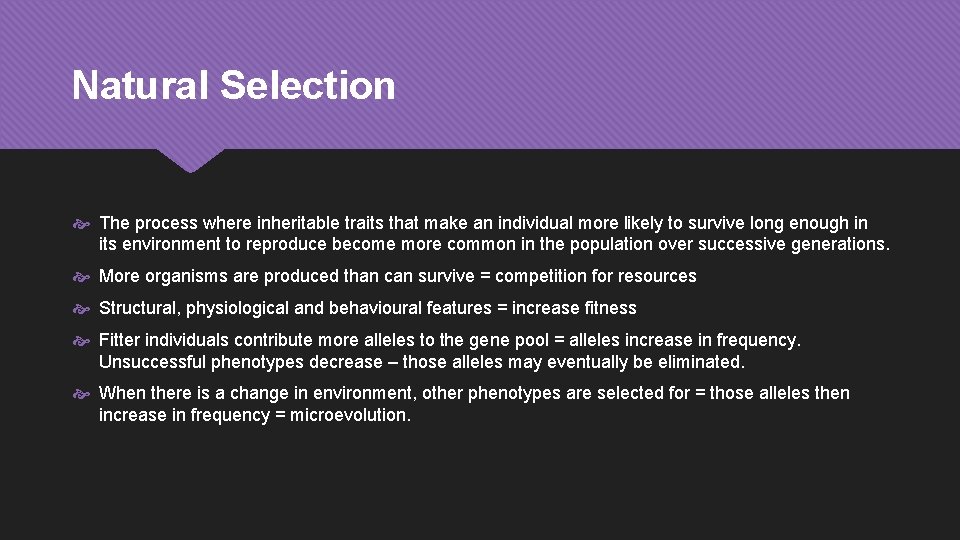 Natural Selection

The process where inheritable traits that make an individual more likely to survive long enough in its environment to reproduce become more common in the population over successive generations.

More organisms are produced than can survive = competition for resources

Structural, physiological and behavioural features = increase fitness

Fitter individuals contribute more alleles to the gene pool = alleles increase in frequency. Unsuccessful phenotypes decrease – those alleles may eventually be eliminated.

When there is a change in environment, other phenotypes are selected for = those alleles then increase in frequency = microevolution.